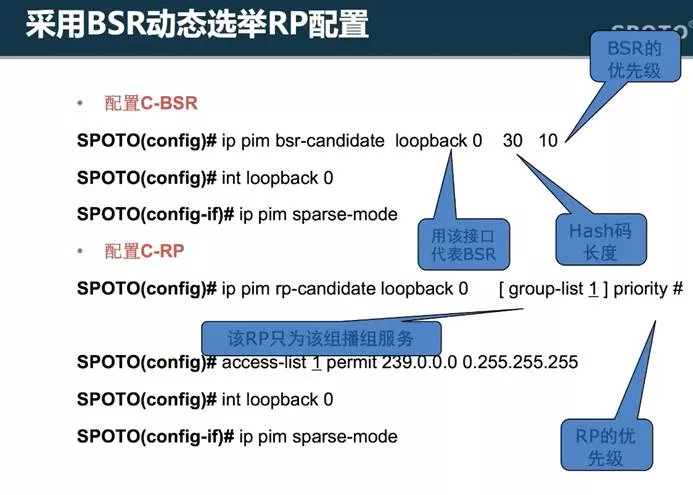 采用BSR动态选举RP配置

SPOTO

BSR的优先级

• 配置C-BSR

SPOTO(config)# ip pim bsr-candidate loopback 0 30 10

SPOTO(config)# int loopback 0

SPOTO(config-if)# ip pim sparse-mode

用该接口代表BSR

Hash码长度

• 配置C-RP

SPOTO(config)# ip pim rp-candidate loopback 0 [ group-list 1 ] priority #

该RP只为该组播组服务

SPOTO(config)# access-list 1 permit 239.0.0.0 0.255.255.255

SPOTO(config)# int loopback 0

SPOTO(config-if)# ip pim sparse-mode

RP的优先级